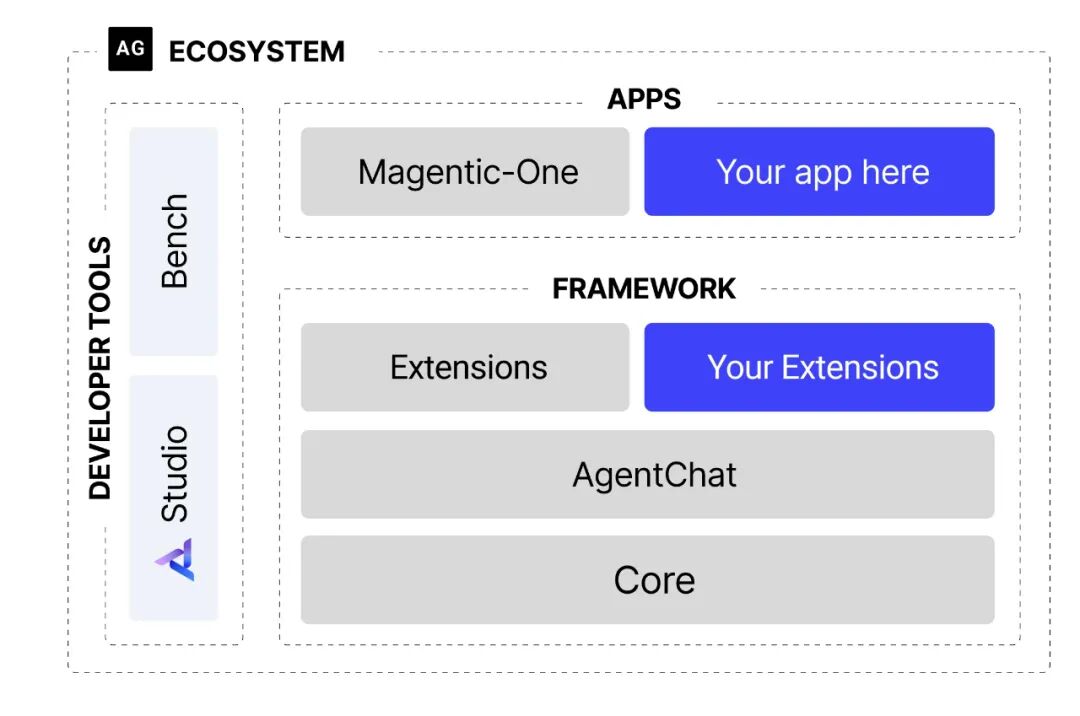 AG ECOSYSTEM

DEVELOPER TOOLS

Bench

Studio

APPS

Magentic-One

Your app here

FRAMEWORK

Extensions

Your Extensions

AgentChat

Core